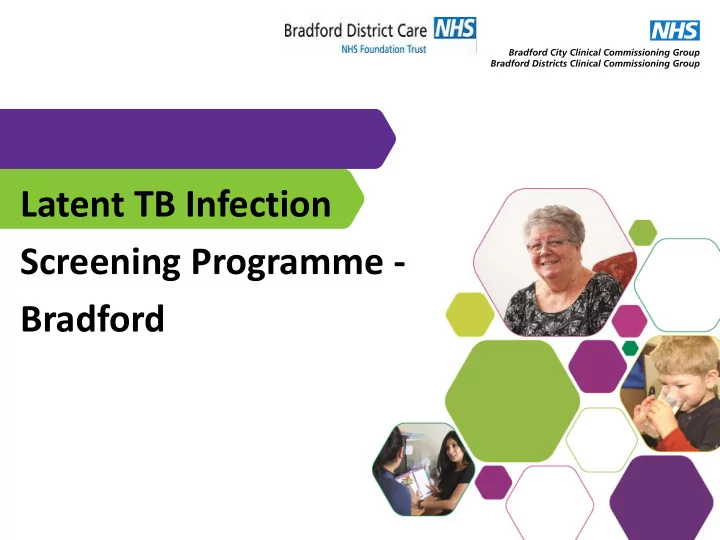 Bradford District Care NHS
NHS Foundation Trust

NHS
Bradford City Clinical Commissioning Group
Bradford Districts Clinical Commissioning Group

Latent TB Infection

Screening Programme - Bradford